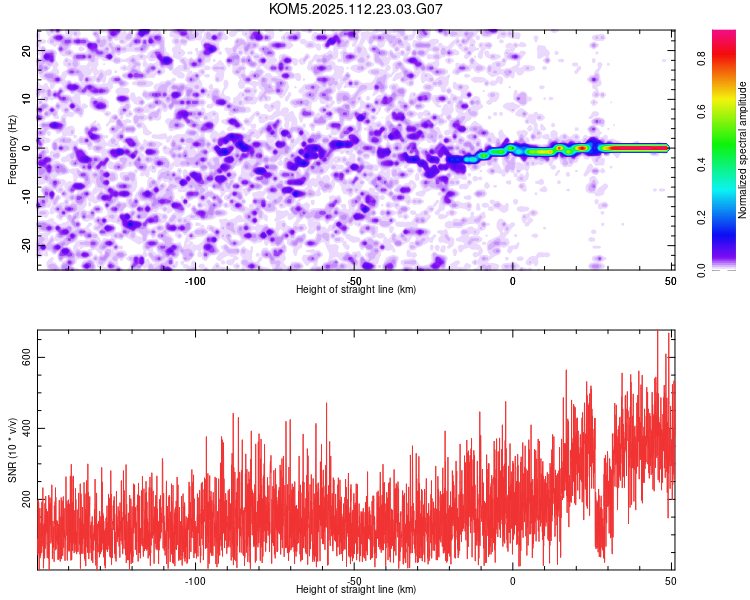 KOM5.2025.112.23.03.G07

Frequency (Hz)

20
10
0
-10
-20

-100
-50
0
50

Height of straight line (km)

Normalized spectral amplitude

0.0
0.2
0.4
0.6
0.8

SNR (10 * v/v)

600
400
200

-100
-50
0
50

Height of straight line (km)